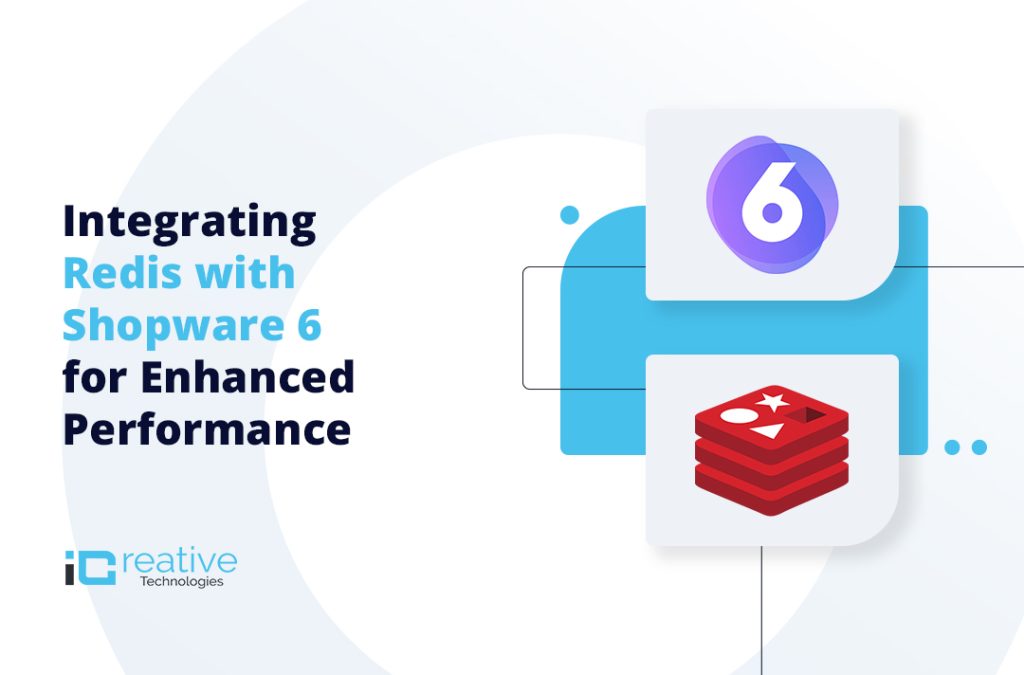 Integrating Redis with Shopware 6 for Enhanced Performance

6

iCreative
Technologies